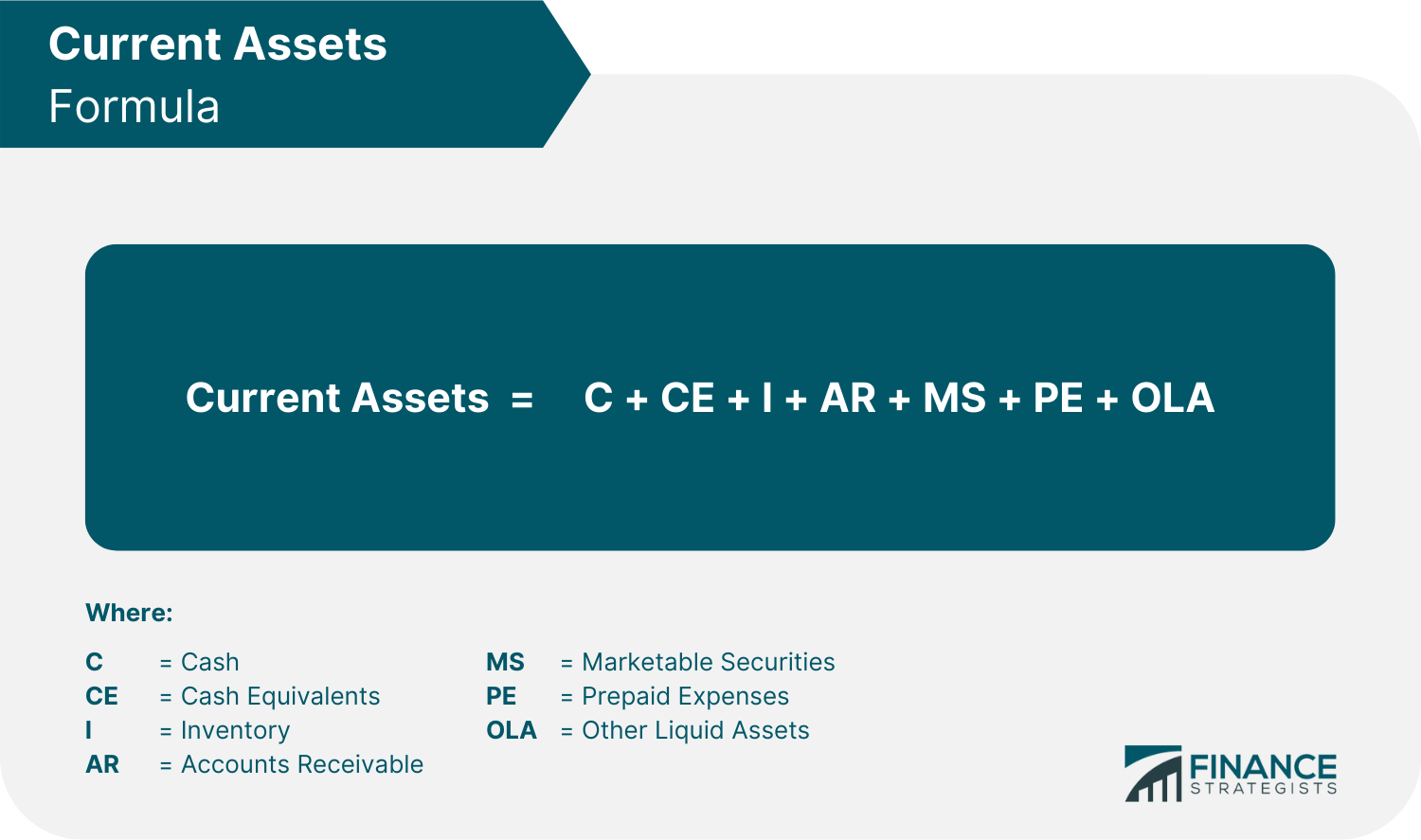 Current Assets
Formula

Current Assets = C + CE + I + AR + MS + PE + OLA

Where:

C = Cash
CE = Cash Equivalents
I = Inventory
AR = Accounts Receivable

MS = Marketable Securities
PE = Prepaid Expenses
OLA = Other Liquid Assets

FINANCE
STRATEGISTS